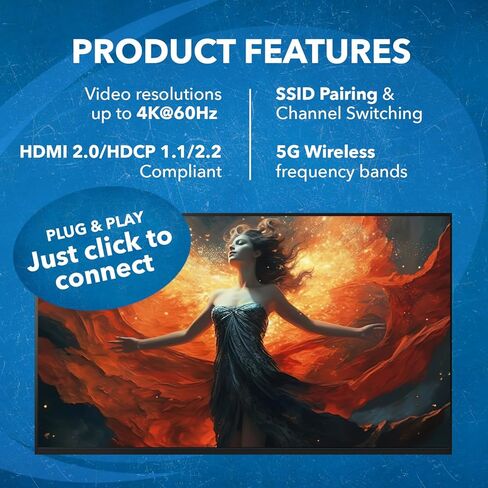 PRODUCT FEATURES

Video resolutions up to 4K@60Hz

HDMI 2.0/HDCP 1.1/2.2 Compliant

SSID Pairing & Channel Switching

5G Wireless frequency bands

PLUG & PLAY
Just click to connect